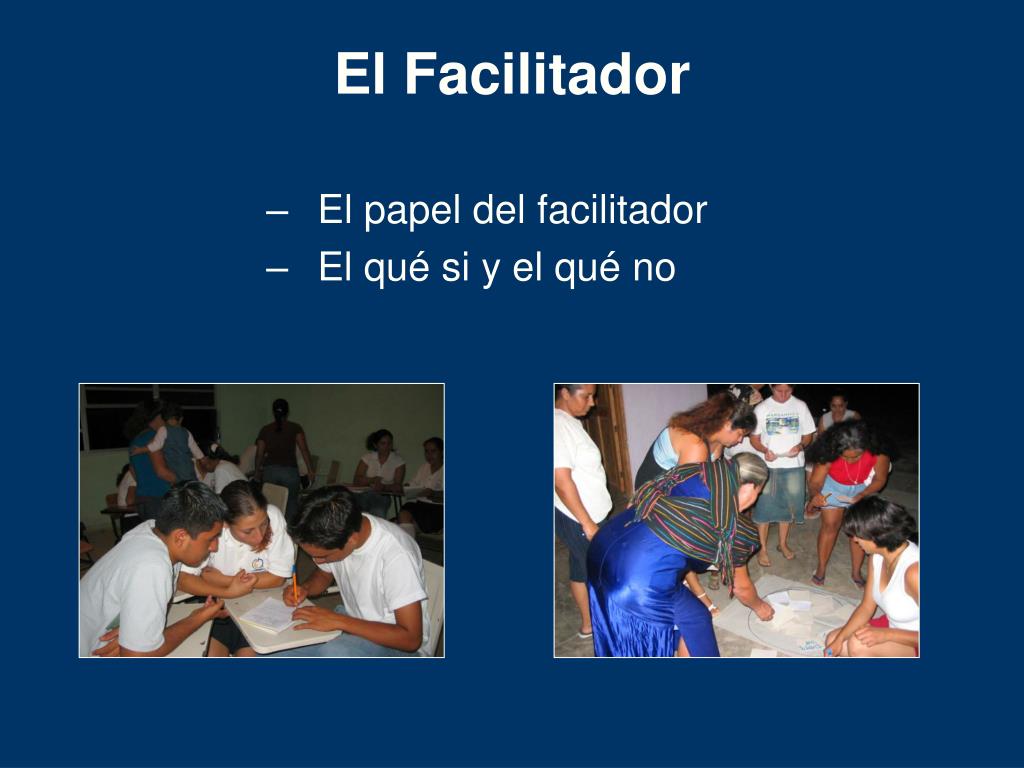 El Facilitador

– El papel del facilitador
– El qué si y el qué no